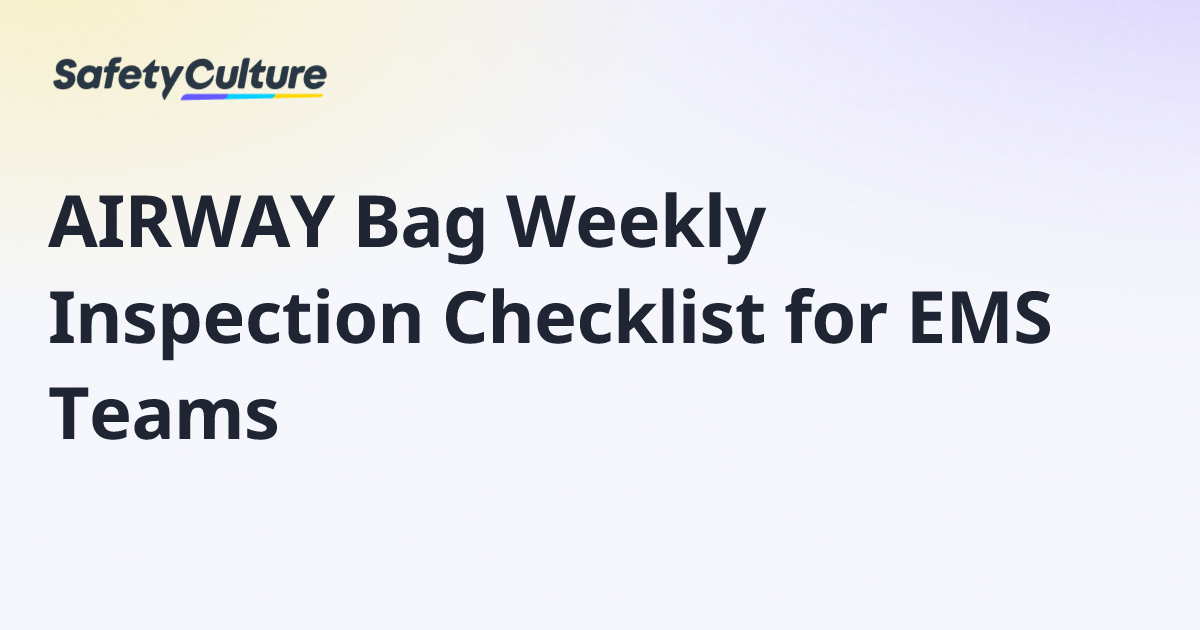 SafetyCulture

AIRWAY Bag Weekly Inspection Checklist for EMS Teams